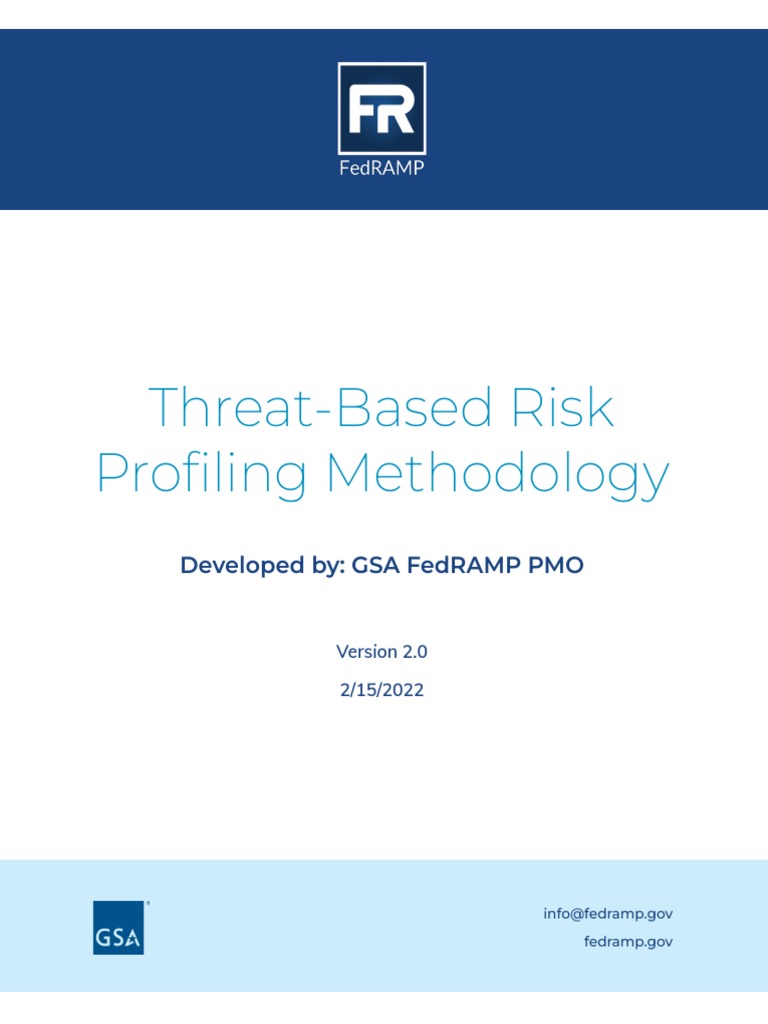 FR
FedRAMP

Threat-Based Risk Profiling Methodology

Developed by: GSA FedRAMP PMO

Version 2.0
2/15/2022

GSA

info@fedramp.gov
fedramp.gov